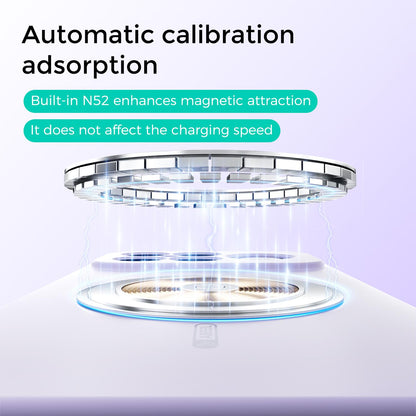 Automatic calibration adsorption

Built-in N52 enhances magnetic attraction

It does not affect the charging speed